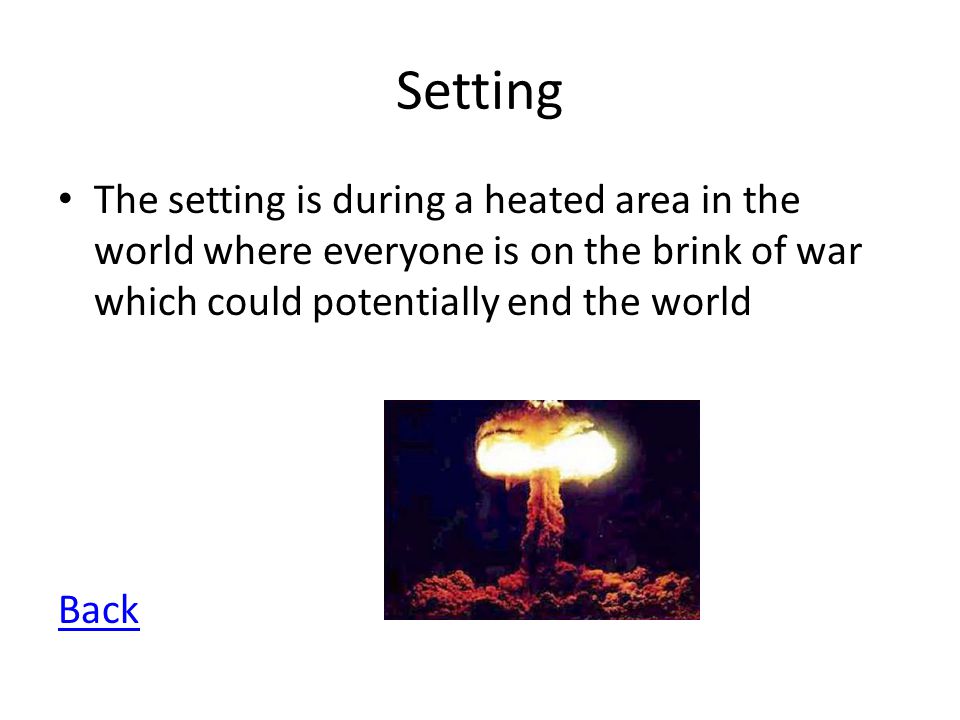 Setting

• The setting is during a heated area in the world where everyone is on the brink of war which could potentially end the world

Back